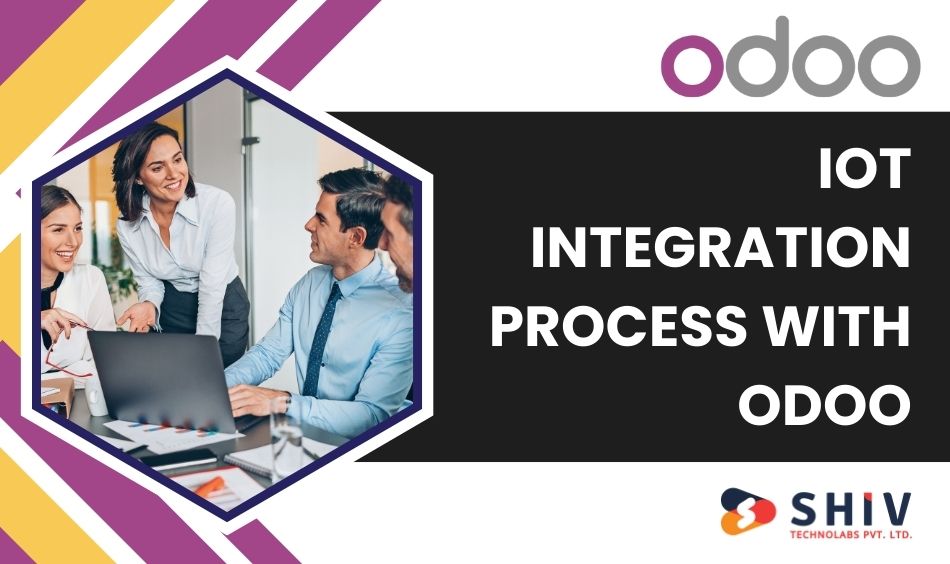 odoo

IOT INTEGRATION PROCESS WITH ODOO

SHIV
TECHNOLABS PVT. LTD.